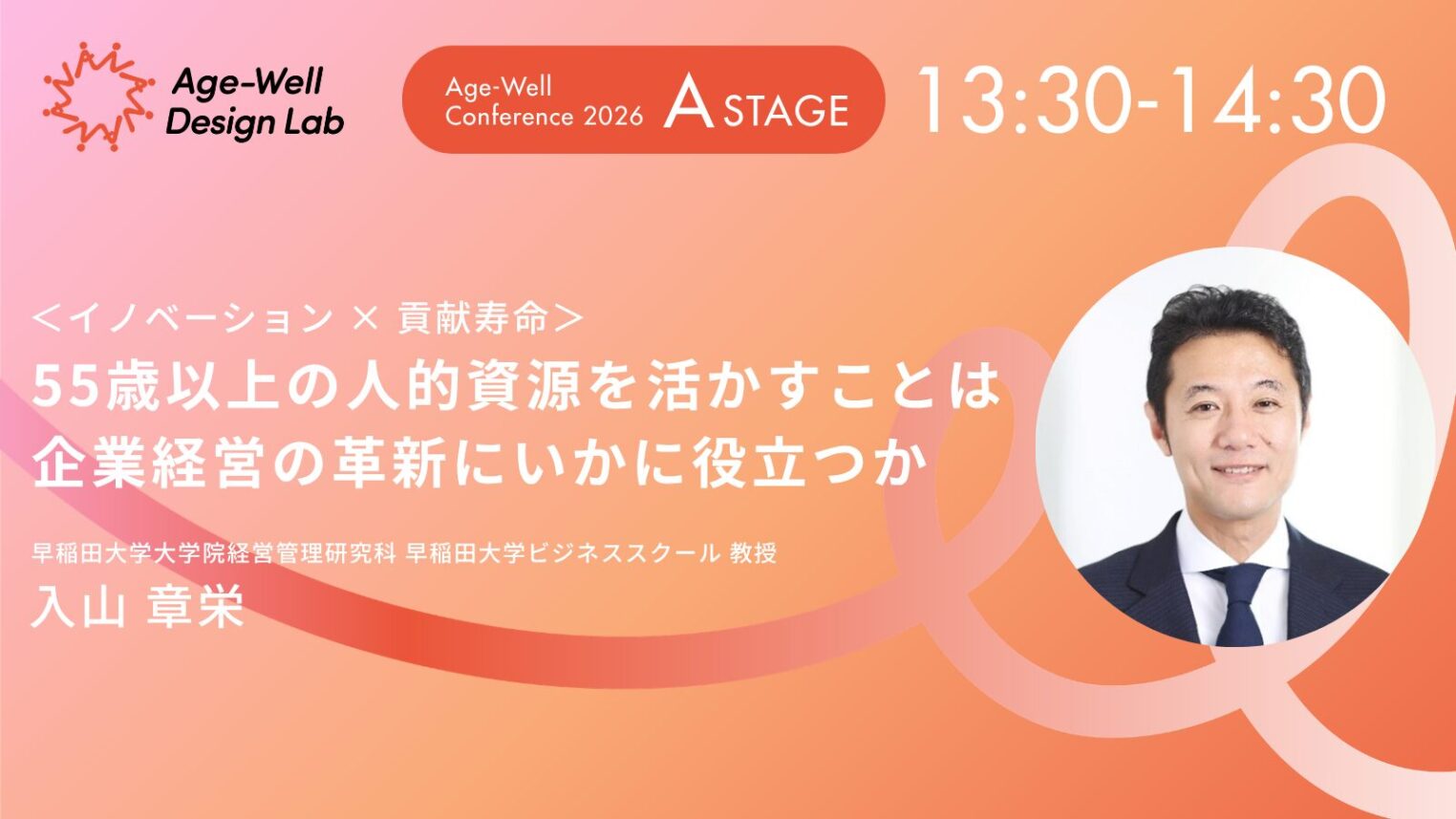 Age-Well Design Lab

Age-Well Conference 2026 A STAGE

13:30-14:30

＜イノベーション × 貢献寿命＞
55歳以上の人的資源を活かすことは企業経営の革新にいかに役立つか

早稲田大学大学院経営管理研究科 早稲田大学ビジネススクール 教授
入山 章栄